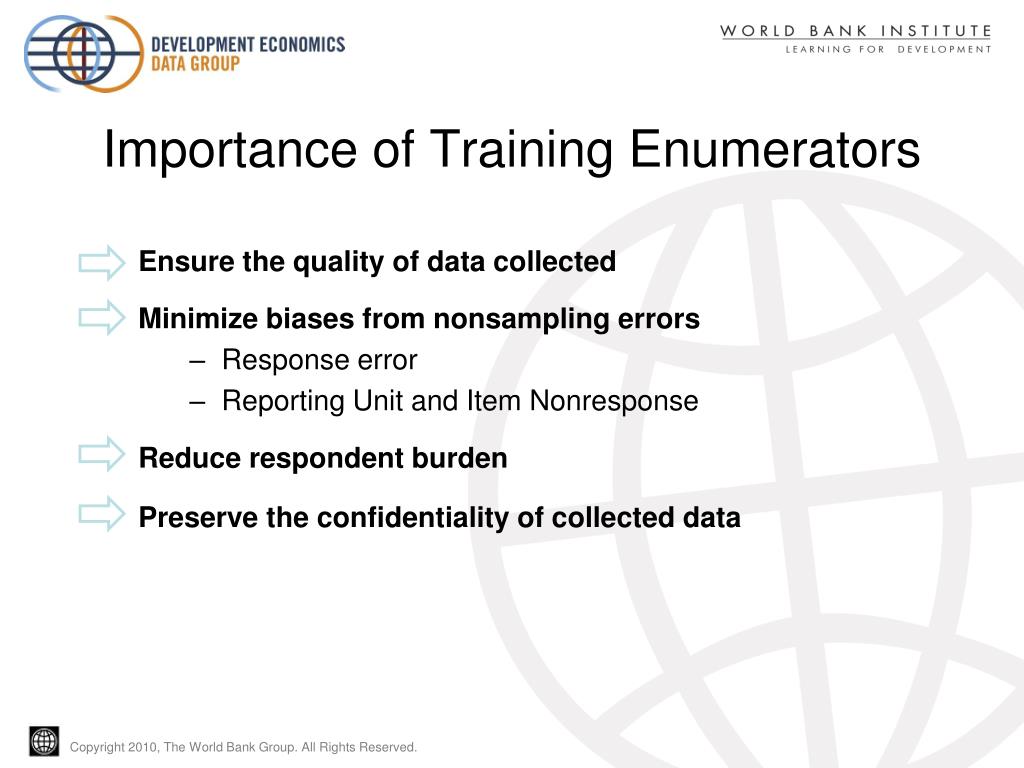 DEVELOPMENT ECONOMICS DATA GROUP

WORLD BANK INSTITUTE
LEARNING FOR DEVELOPMENT

Importance of Training Enumerators

Ensure the quality of data collected

Minimize biases from nonsampling errors
– Response error
– Reporting Unit and Item Nonresponse

Reduce respondent burden

Preserve the confidentiality of collected data

Copyright 2010, The World Bank Group. All Rights Reserved.